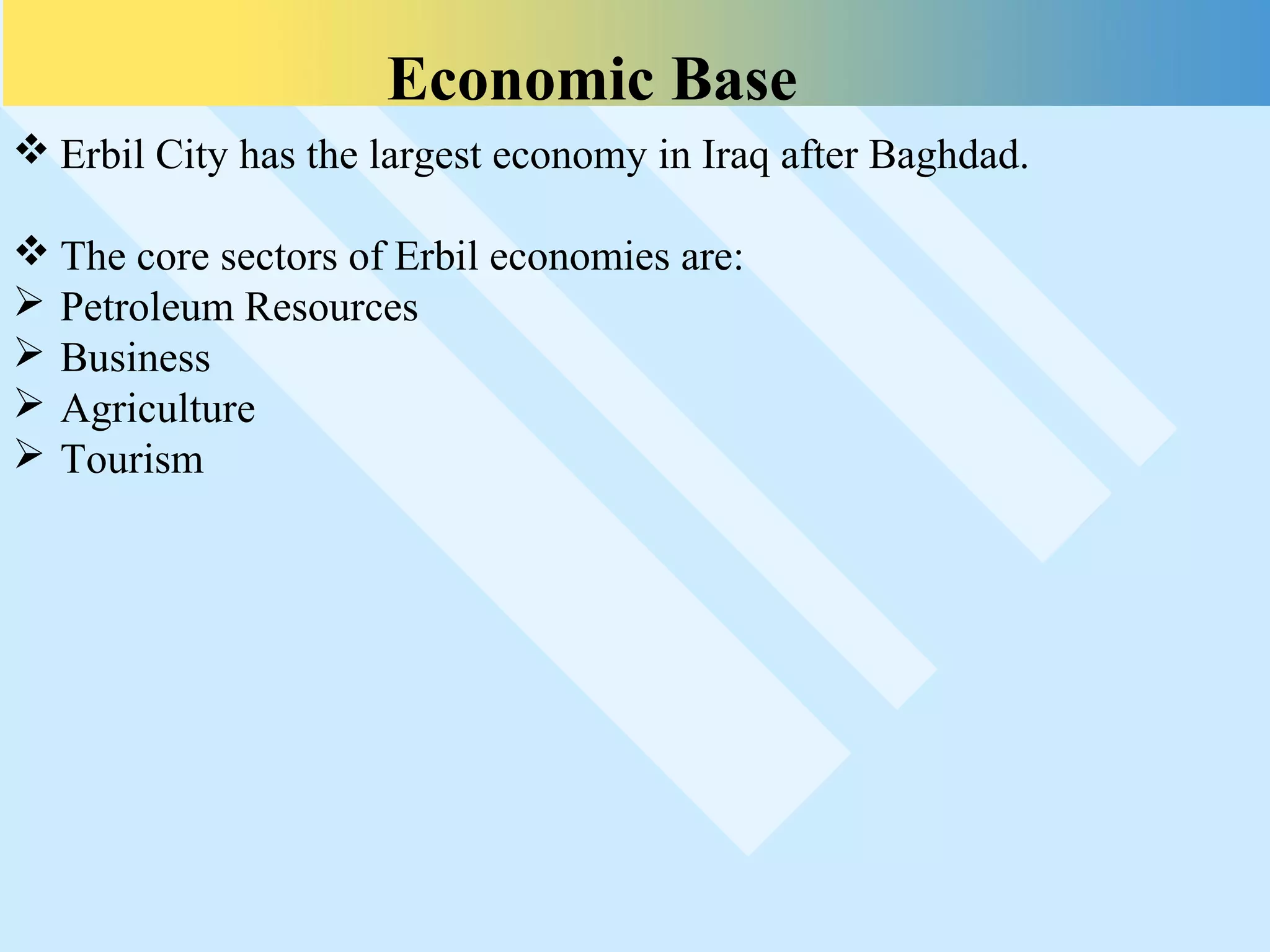 Economic Base

❖ Erbil City has the largest economy in Iraq after Baghdad.

❖ The core sectors of Erbil economies are:
➢ Petroleum Resources
➢ Business
➢ Agriculture
➢ Tourism